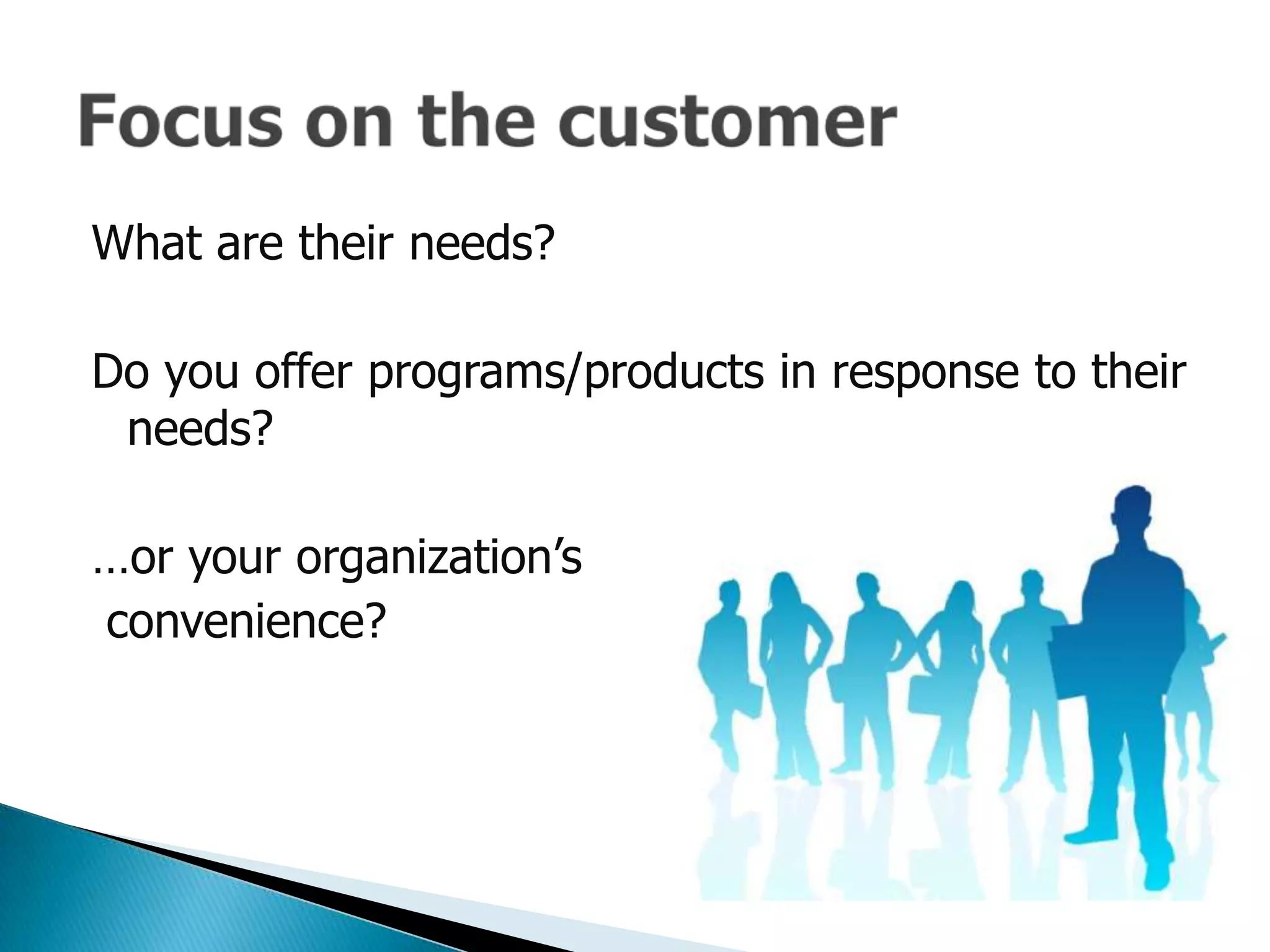 Focus on the customer

What are their needs?

Do you offer programs/products in response to their needs?

…or your organization's convenience?